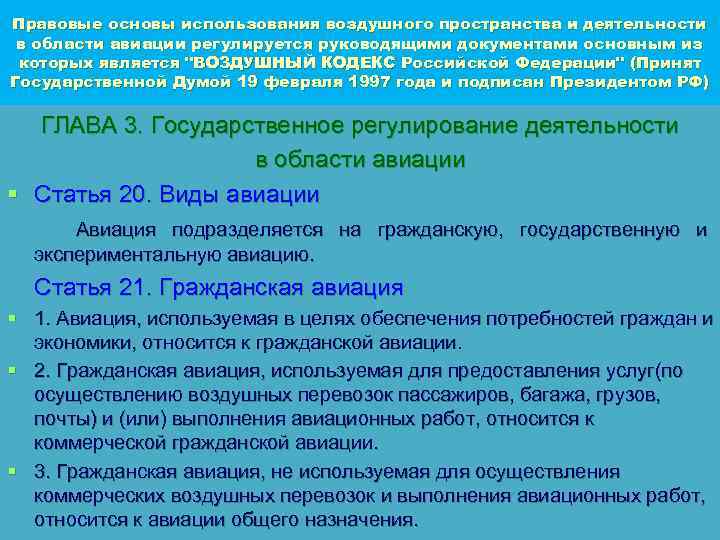 Правовые основы использования воздушного пространства и деятельности в области авиации регулируется руководящими документами основным из которых является "ВОЗДУШНЫЙ КОДЕКС Российской Федерации" (Принят Государственной Думой 19 февраля 1997 года и подписан Президентом РФ)

ГЛАВА 3. Государственное регулирование деятельности в области авиации

Статья 20. Виды авиации

Авиация подразделяется на гражданскую, государственную и экспериментальную авиацию.

Статья 21. Гражданская авиация

1. Авиация, используемая в целях обеспечения потребностей граждан и экономики, относится к гражданской авиации.

2. Гражданская авиация, используемая для предоставления услуг(по осуществлению воздушных перевозок пассажиров, багажа, грузов, почты) и (или) выполнения авиационных работ, относится к коммерческой гражданской авиации.

3. Гражданская авиация, не используемая для осуществления коммерческих воздушных перевозок и выполнения авиационных работ, относится к авиации общего назначения.